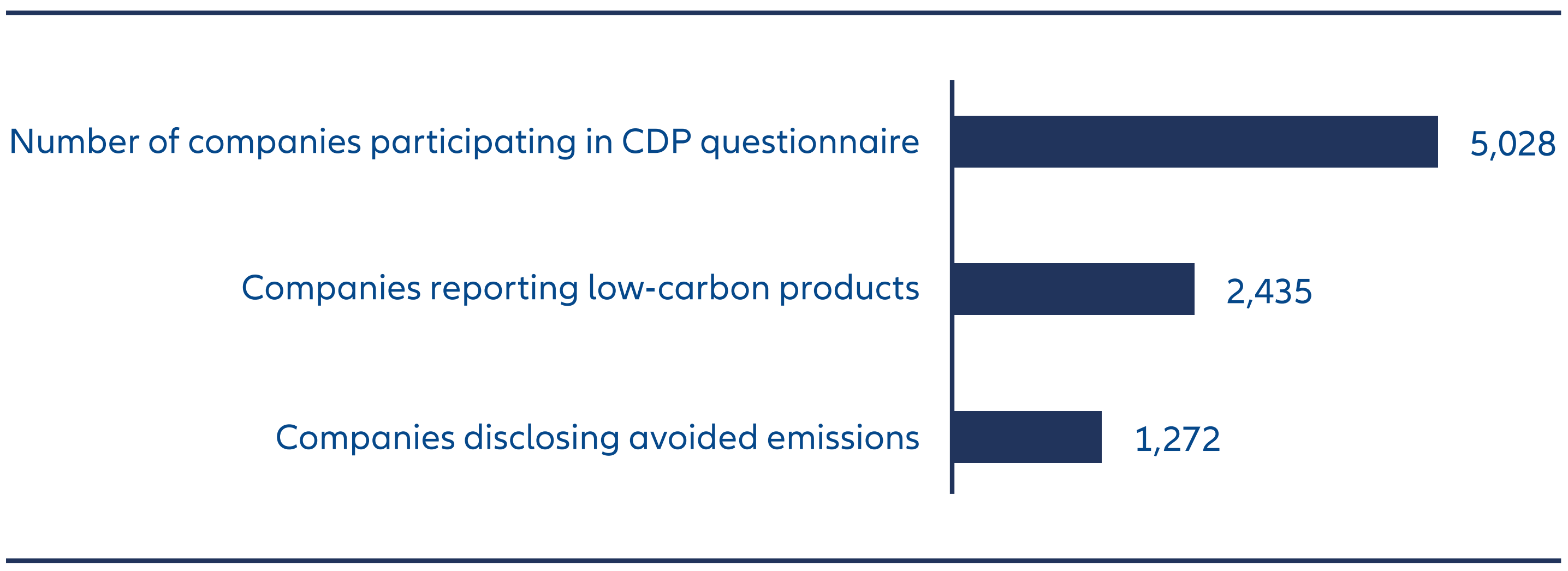 Number of companies participating in CDP questionnaire
5,028

Companies reporting low-carbon products
2,435

Companies disclosing avoided emissions
1,272